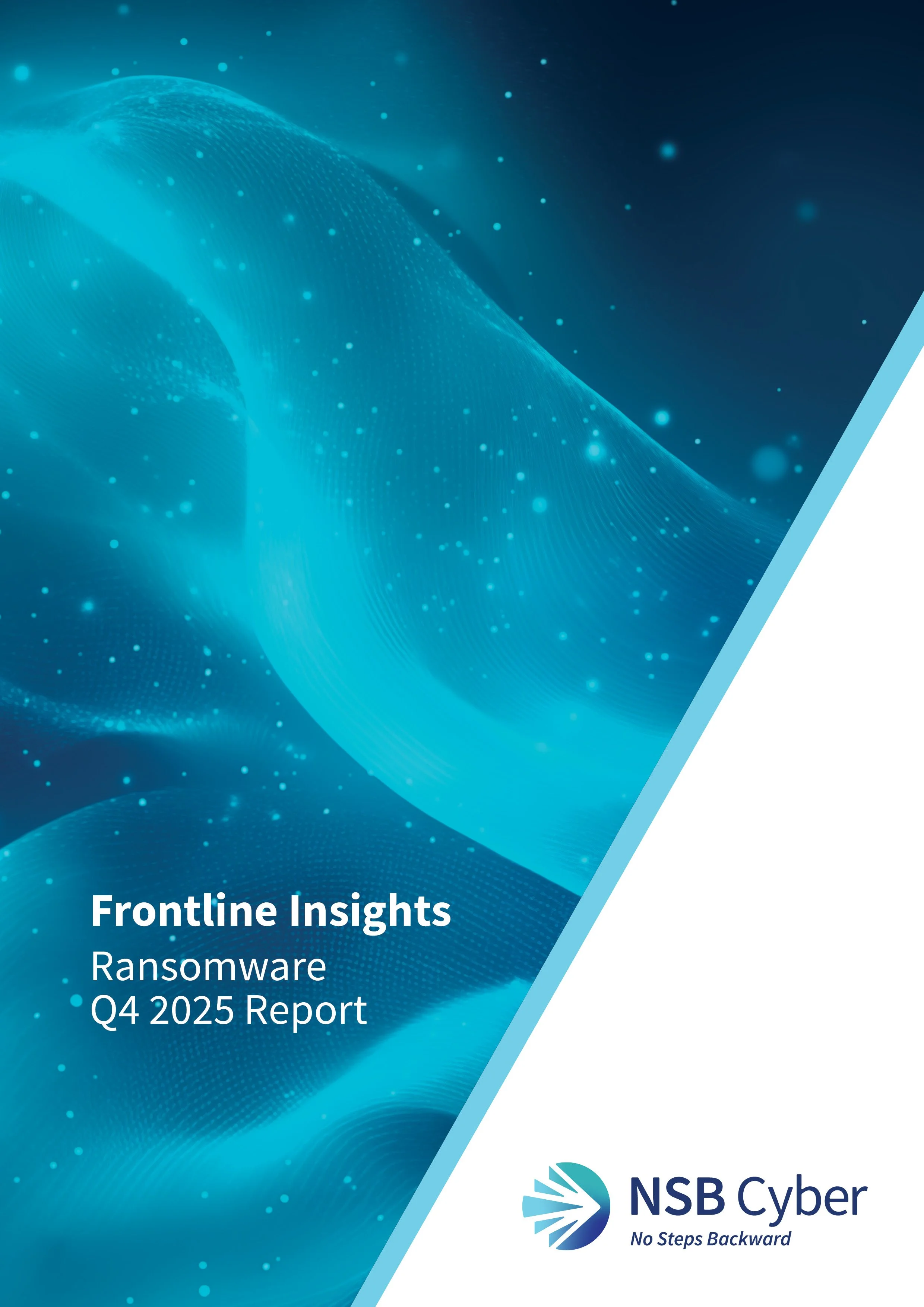 Frontline Insights
Ransomware
Q4 2025 Report

NSB Cyber
No Steps Backward